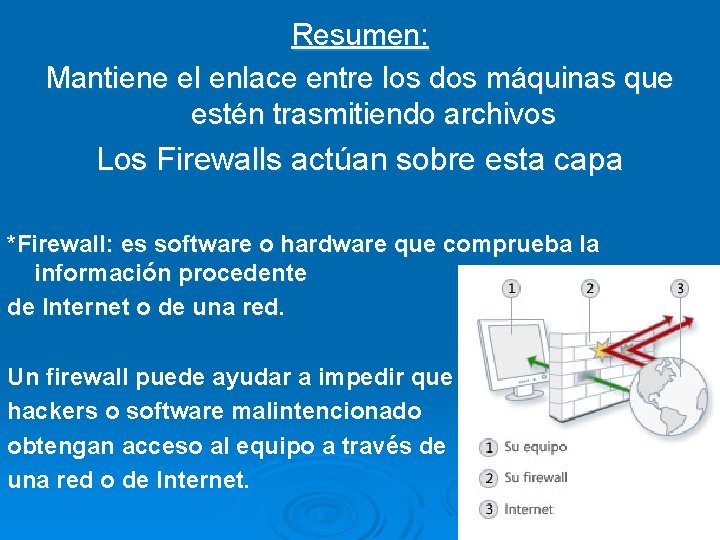 Resumen:

Mantiene el enlace entre los dos máquinas que estén trasmitiendo archivos

Los Firewalls actúan sobre esta capa

*Firewall: es software o hardware que comprueba la información procedente de Internet o de una red.

Un firewall puede ayudar a impedir que hackers o software malintencionado obtengan acceso al equipo a través de una red o de Internet.

1 2 3

1 Su equipo
2 Su firewall
3 Internet